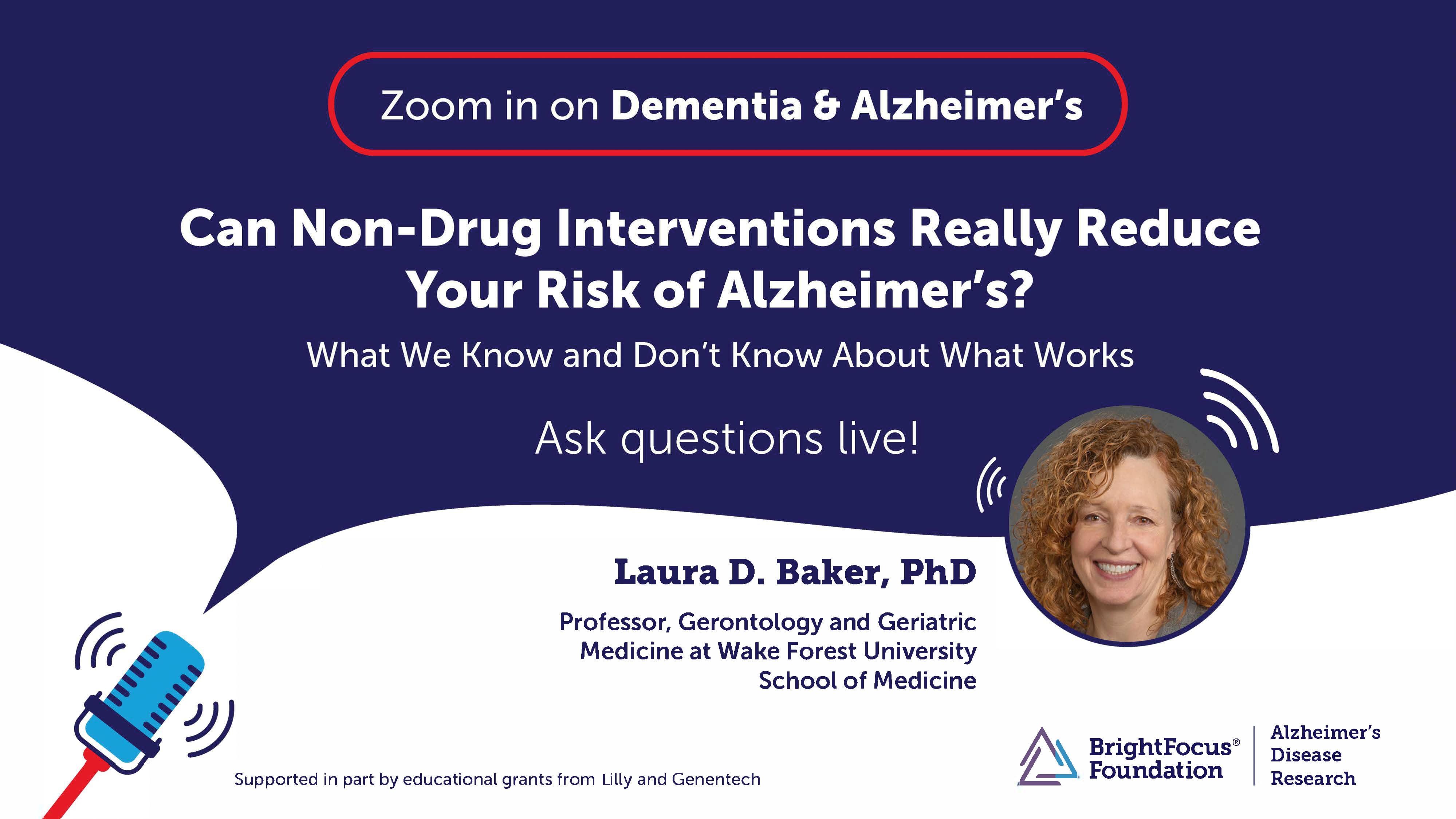 Zoom in on Dementia & Alzheimer's

Can Non-Drug Interventions Really Reduce Your Risk of Alzheimer's?

What We Know and Don't Know About What Works

Ask questions live!

Laura D. Baker, PhD

Professor, Gerontology and Geriatric Medicine at Wake Forest University School of Medicine

Supported in part by educational grants from Lilly and Genentech

BrightFocus® Foundation

Alzheimer's Disease Research